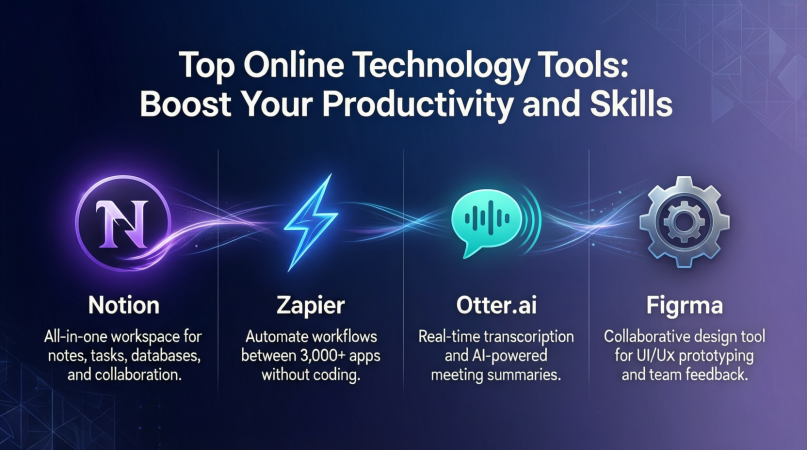 Top Online Technology Tools:
Boost Your Productivity and Skills

N

Notion
All-in-one workspace for notes, tasks, databases, and collaboration.

Zapier
Automate workflows between 3,000+ apps without coding.

Otter.ai
Real-time transcoription and AI-powered meeting summaries.

Figrma
Collaborative design tool for UI/Ux prototyping and team feedback.